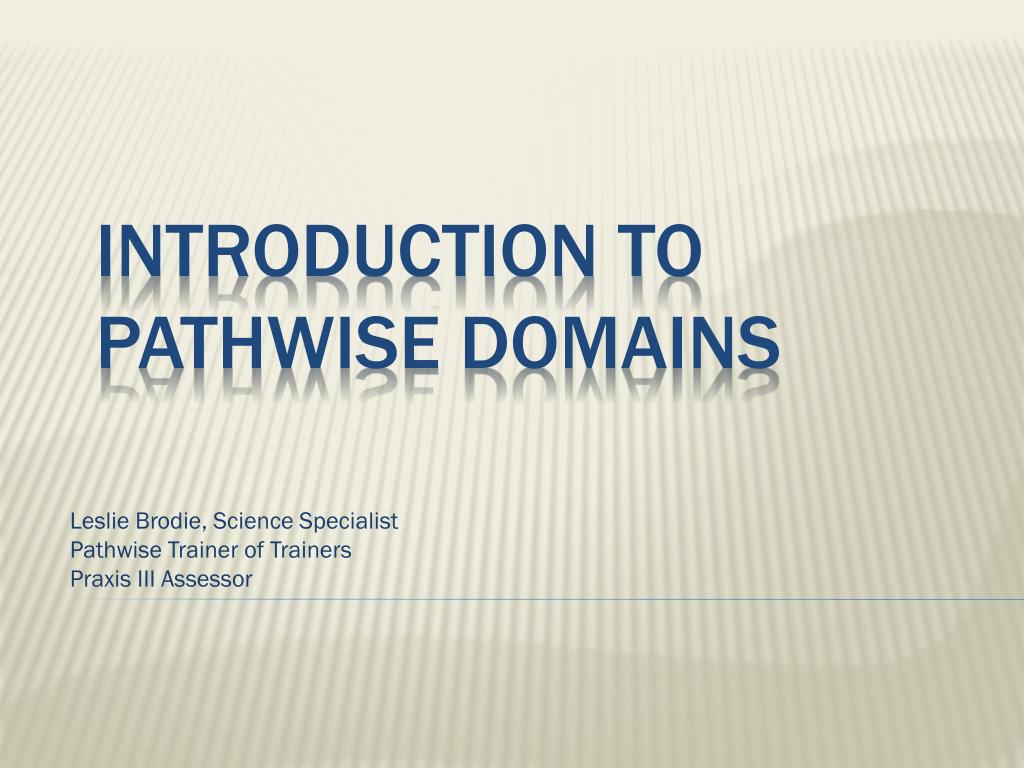 INTRODUCTION TO PATHWISE DOMAINS

Leslie Brodie, Science Specialist
Pathwise Trainer of Trainers
Praxis III Assessor